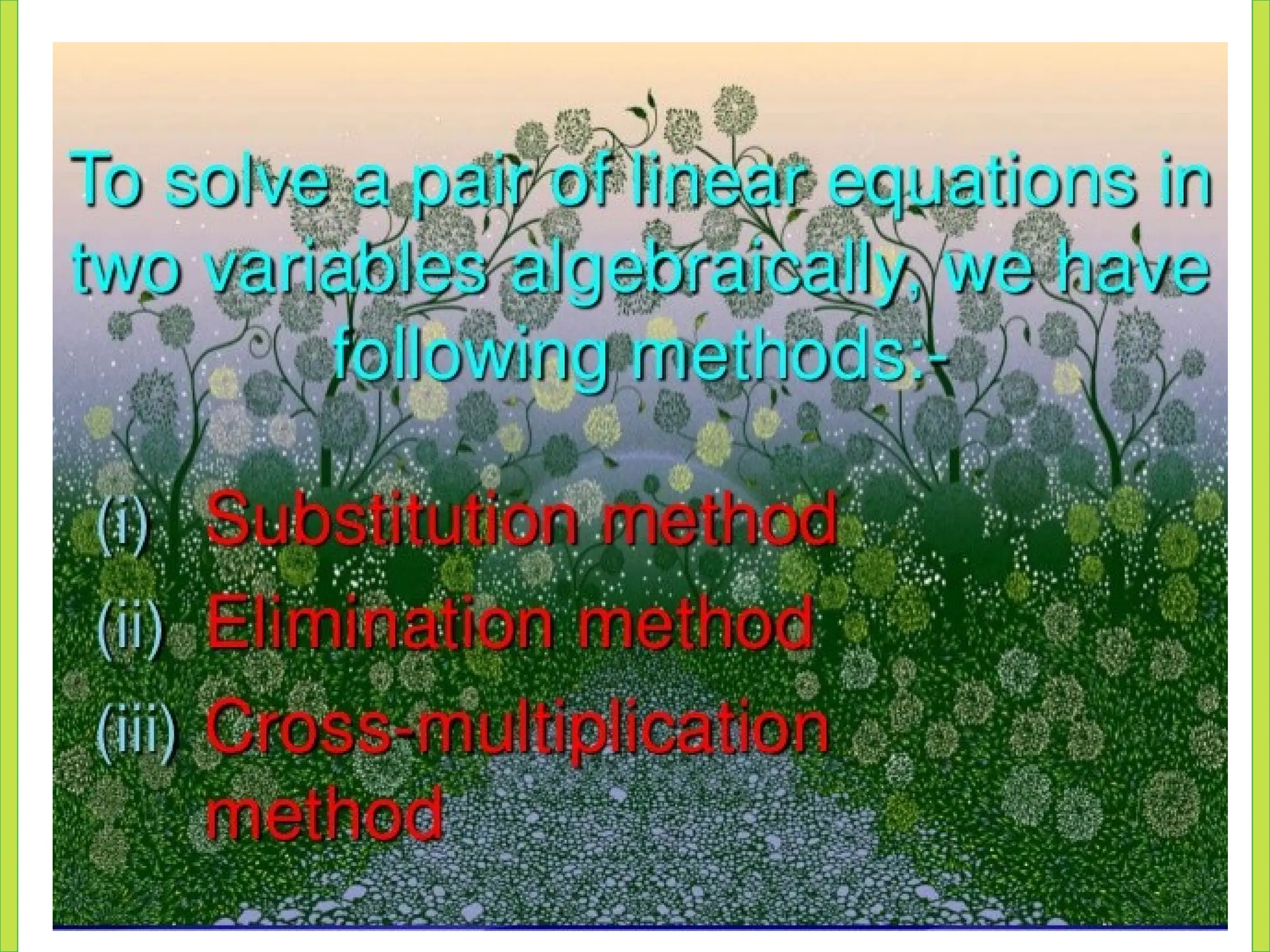 To solve a pair of linear equations in two variables algebraically, we have following methods:-

(i) Substitution method
(ii) Elimination method
(iii) Cross-multiplication method